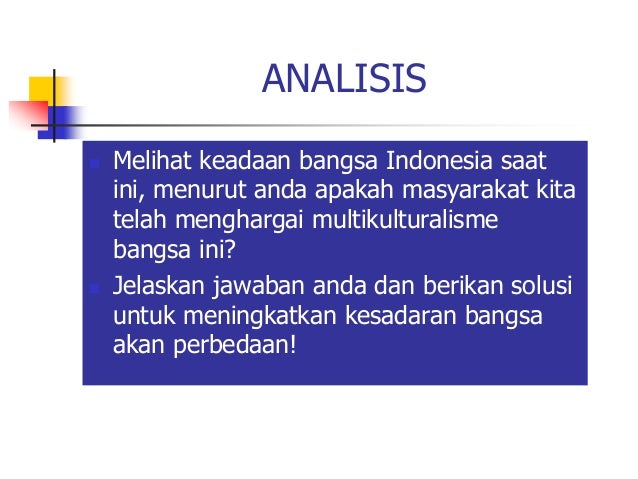 ANALISIS

- Melihat keadaan bangsa Indonesia saat ini, menurut anda apakah masyarakat kita telah menghargai multikulturalisme bangsa ini?
- Jelaskan jawaban anda dan berikan solusi untuk meningkatkan kesadaran bangsa akan perbedaan!